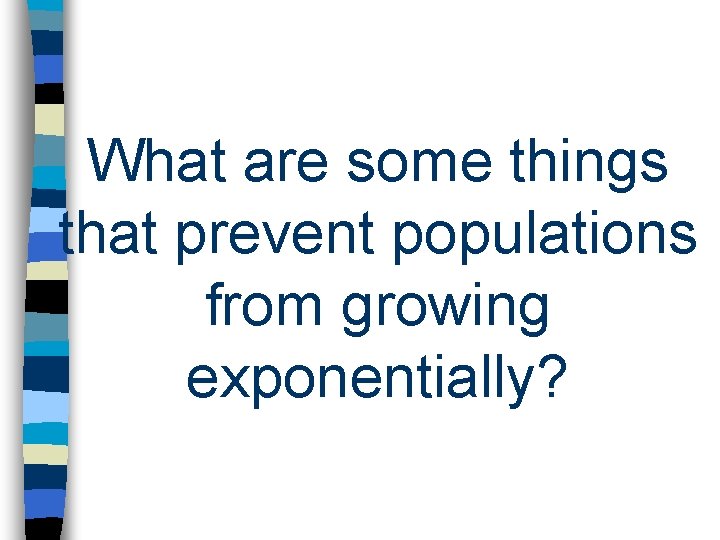 What are some things that prevent populations from growing exponentially?